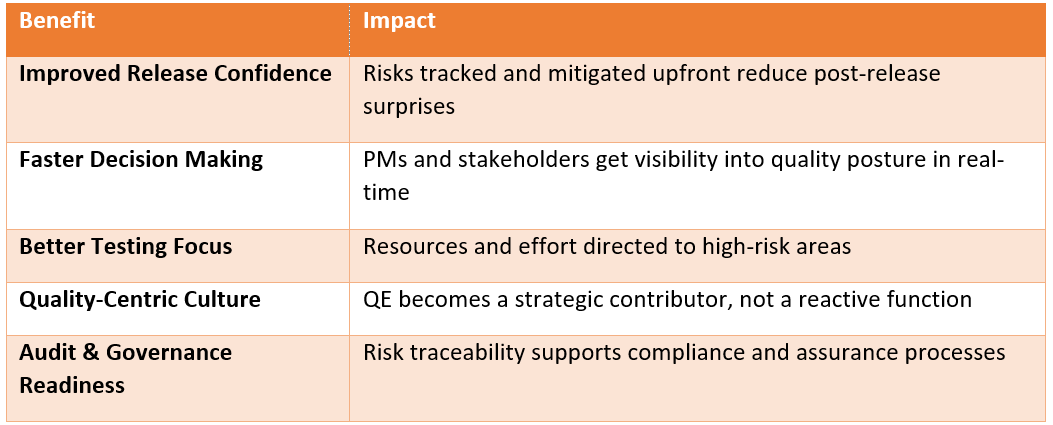 | Benefit | Impact |
|---|---|
| Improved Release Confidence | Risks tracked and mitigated upfront reduce post-release surprises |
| Faster Decision Making | PMs and stakeholders get visibility into quality posture in real-time |
| Better Testing Focus | Resources and effort directed to high-risk areas |
| Quality-Centric Culture | QE becomes a strategic contributor, not a reactive function |
| Audit & Governance Readiness | Risk traceability supports compliance and assurance processes |